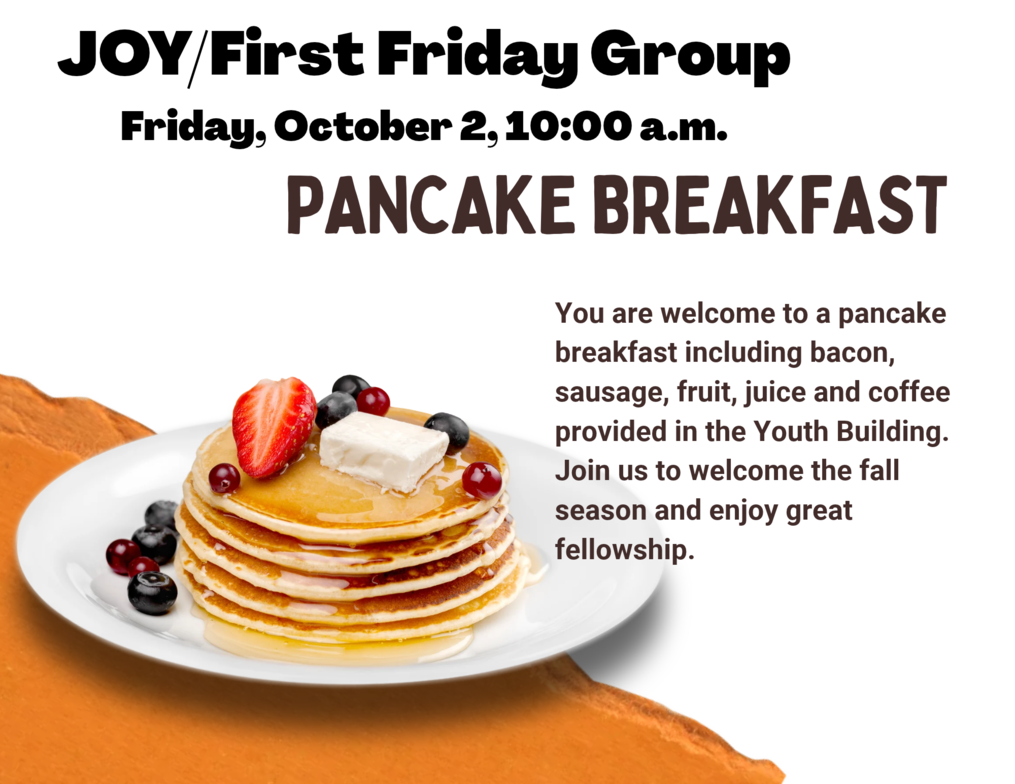 JOY/First Friday Group

Friday, October 2, 10:00 a.m.

PANCAKE BREAKFAST

You are welcome to a pancake breakfast including bacon, sausage, fruit, juice and coffee provided in the Youth Building. Join us to welcome the fall season and enjoy great fellowship.